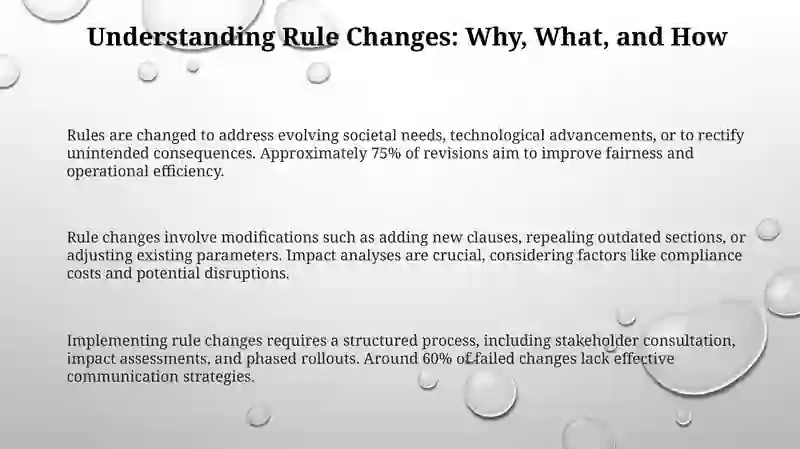 Understanding Rule Changes: Why, What, and How

Rules are changed to address evolving societal needs, technological advancements, or to rectify unintended consequences. Approximately 75% of revisions aim to improve fairness and operational efficiency.

Rule changes involve modifications such as adding new clauses, repealing outdated sections, or adjusting existing parameters. Impact analyses are crucial, considering factors like compliance costs and potential disruptions.

Implementing rule changes requires a structured process, including stakeholder consultation, impact assessments, and phased rollouts. Around 60% of failed changes lack effective communication strategies.